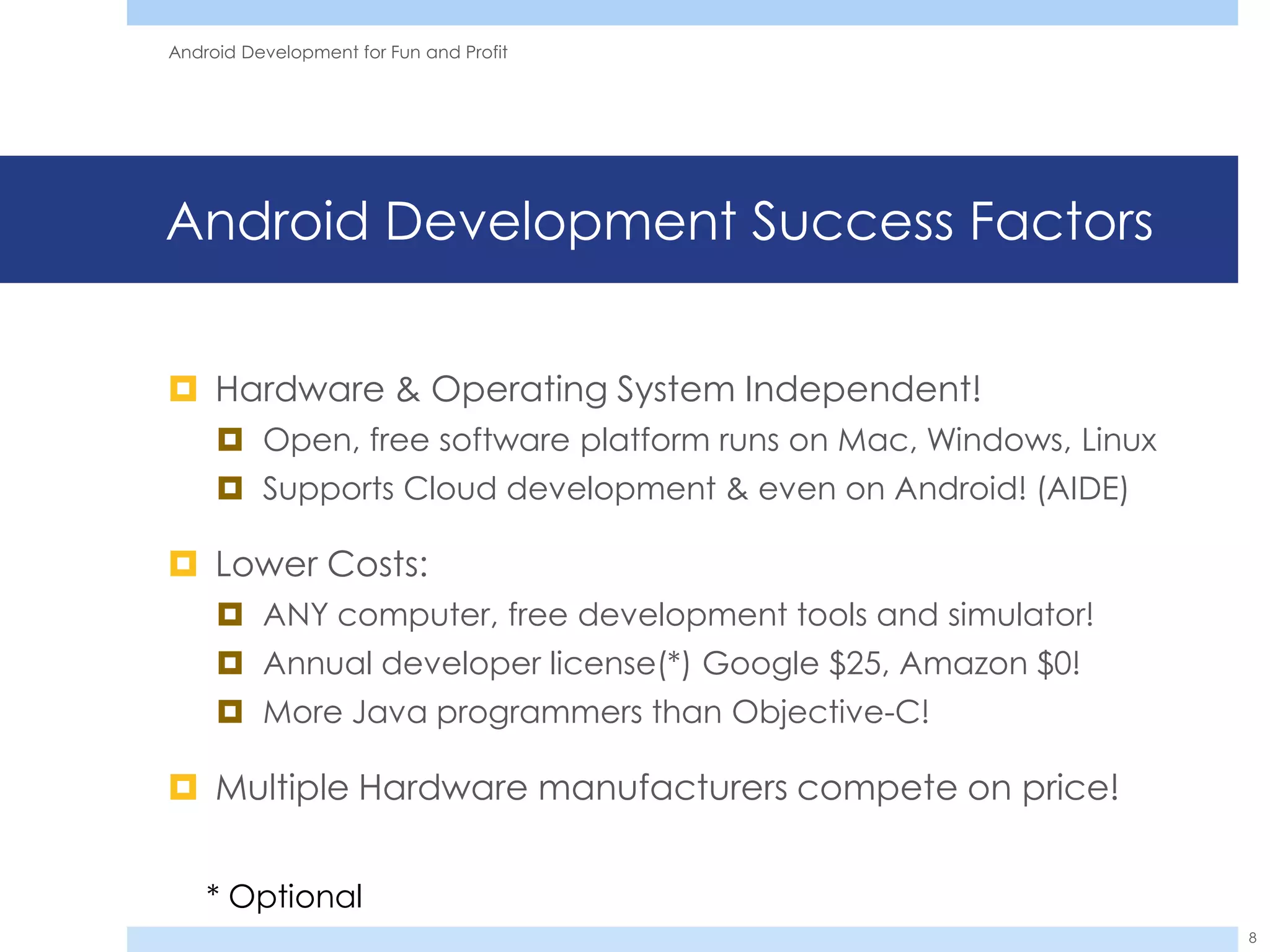 Android Development for Fun and Profit

Android Development Success Factors

Hardware & Operating System Independent!

Open, free software platform runs on Mac, Windows, Linux

Supports Cloud development & even on Android! (AIDE)

Lower Costs:

ANY computer, free development tools and simulator!

Annual developer license(*) Google \$25, Amazon \$0!

More Java programmers than Objective-C!

Multiple Hardware manufacturers compete on price!

* Optional

8